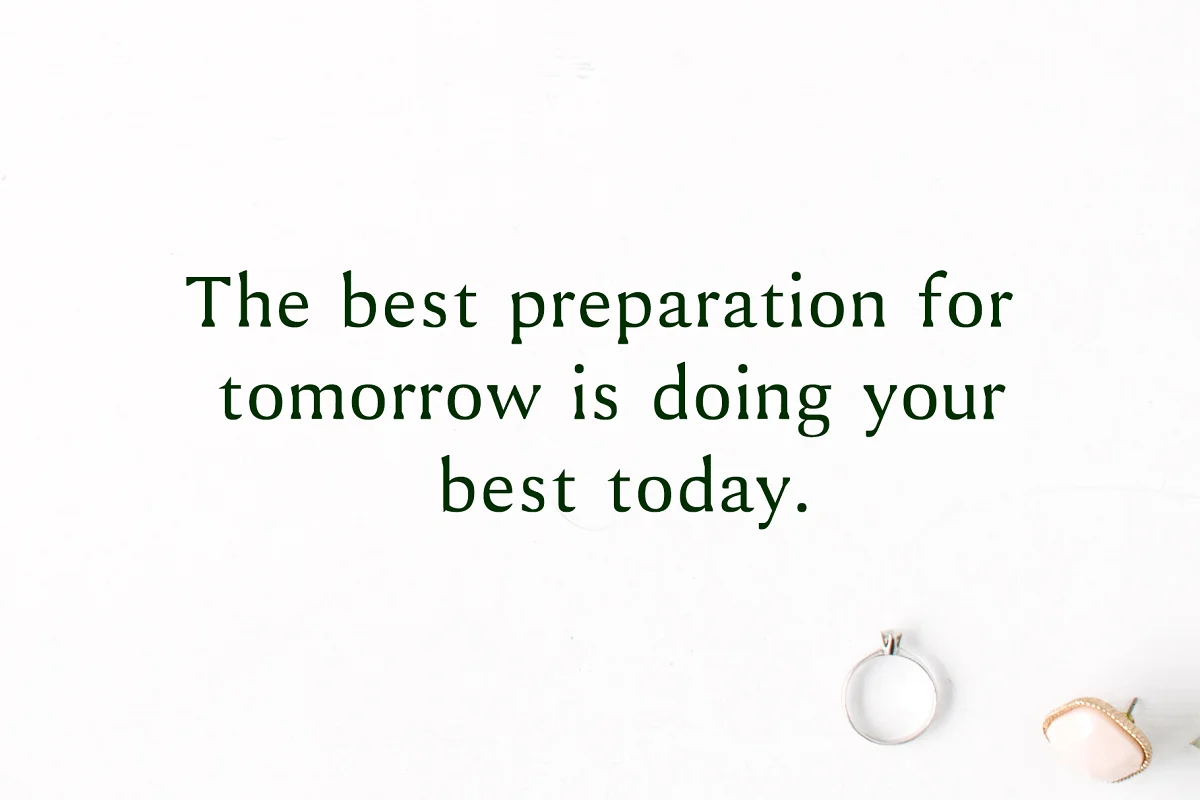 The best preparation for tomorrow is doing your best today.